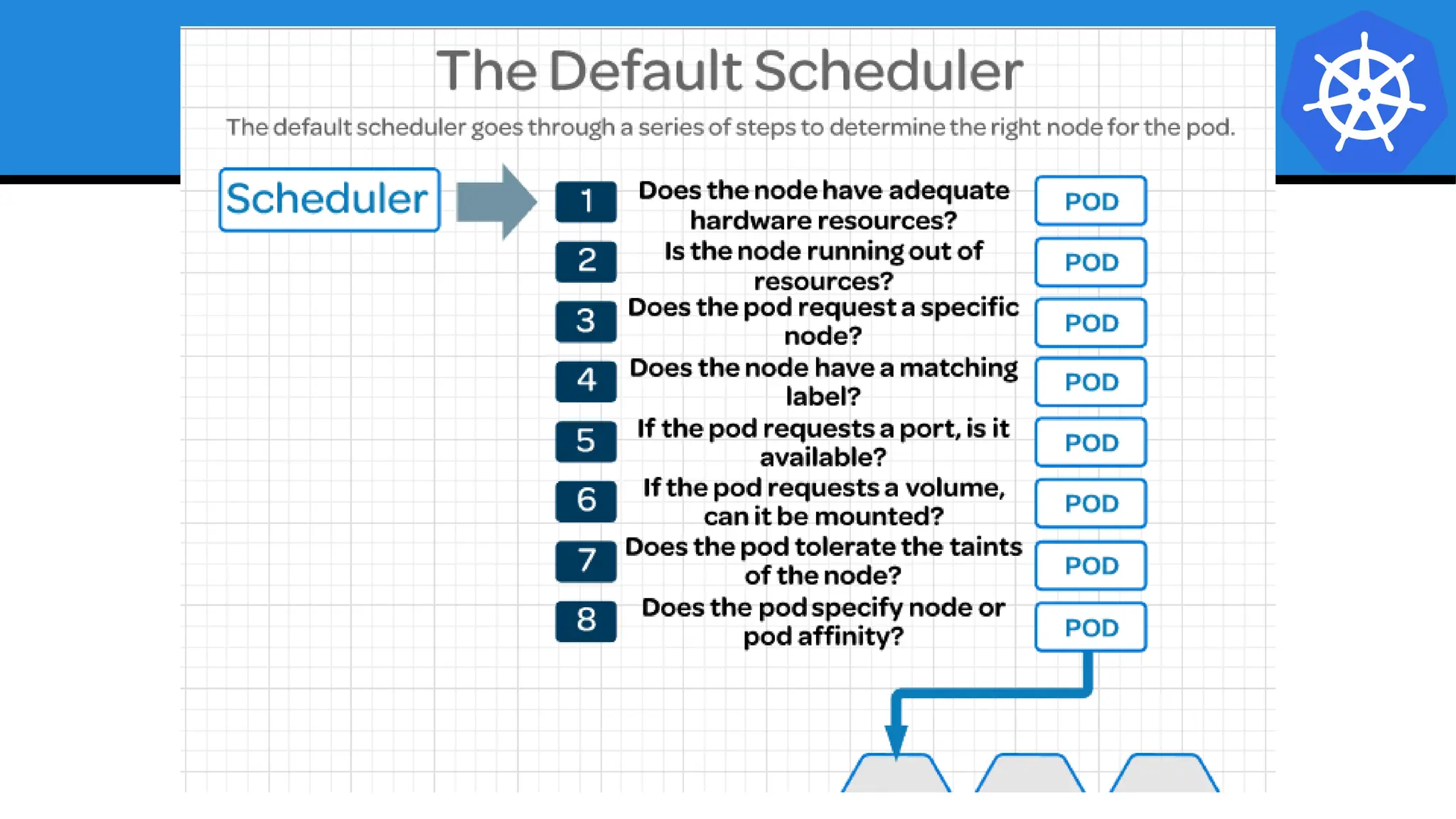 The Default Scheduler

The default scheduler goes through a series of steps to determine the right node for the pod.

Scheduler

1 Does the node have adequate hardware resources? POD

2 Is the node running out of resources? POD

3 Does the pod request a specific node? POD

4 Does the node have a matching label? POD

5 If the pod requests a port, is it available? POD

6 If the pod requests a volume, can it be mounted? POD

7 Does the pod tolerate the taints of the node? POD

8 Does the pod specify node or pod affinity? POD